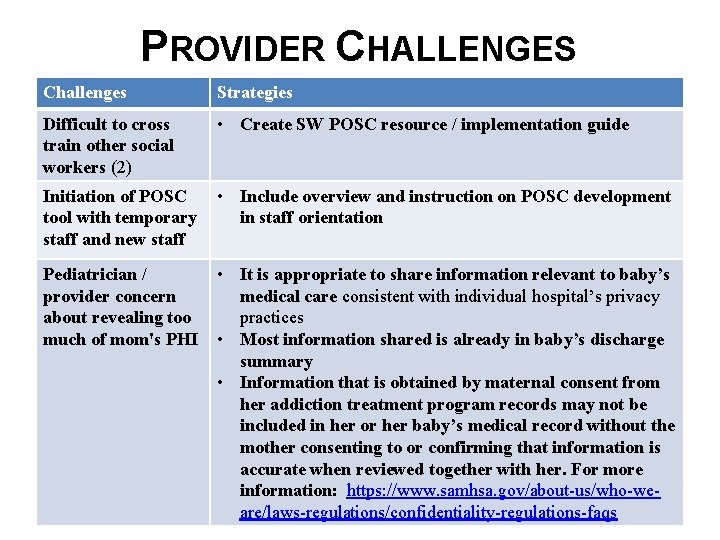 PROVIDER CHALLENGES

| Challenges | Strategies |
|---|---|
| Difficult to cross train other social workers (2) | • Create SW POSC resource / implementation guide |
| Initiation of POSC tool with temporary staff and new staff | • Include overview and instruction on POSC development in staff orientation |
| Pediatrician / provider concern about revealing too much of mom's PHI | • It is appropriate to share information relevant to baby's medical care consistent with individual hospital's privacy practices • Most information shared is already in baby's discharge summary • Information that is obtained by maternal consent from her addiction treatment program records may not be included in her or her baby's medical record without the mother consenting to or confirming that information is accurate when reviewed together with her. For more information: https://www.samhsa.gov/about-us/who-we-are/laws-regulations/confidentiality-regulations-faqs |